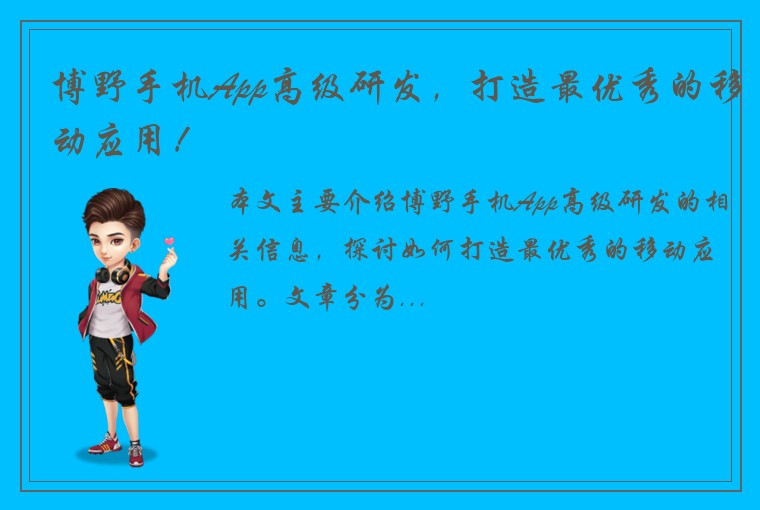 博野手机App高级研发，打造最优秀的移动应用！

本文主要介绍博野手机App高级研发的相关信息，探讨如何打造最优秀的移动应用。文章分为...